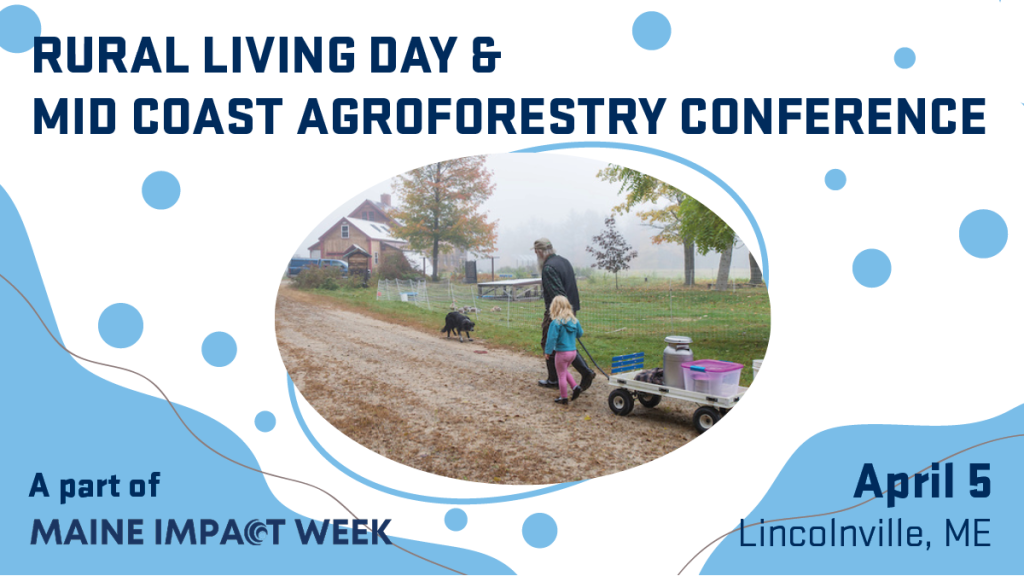 RURAL LIVING DAY &
MID COAST AGROFORESTRY CONFERENCE

A part of
MAINE IMPACT WEEK

April 5
Lincolnville, ME